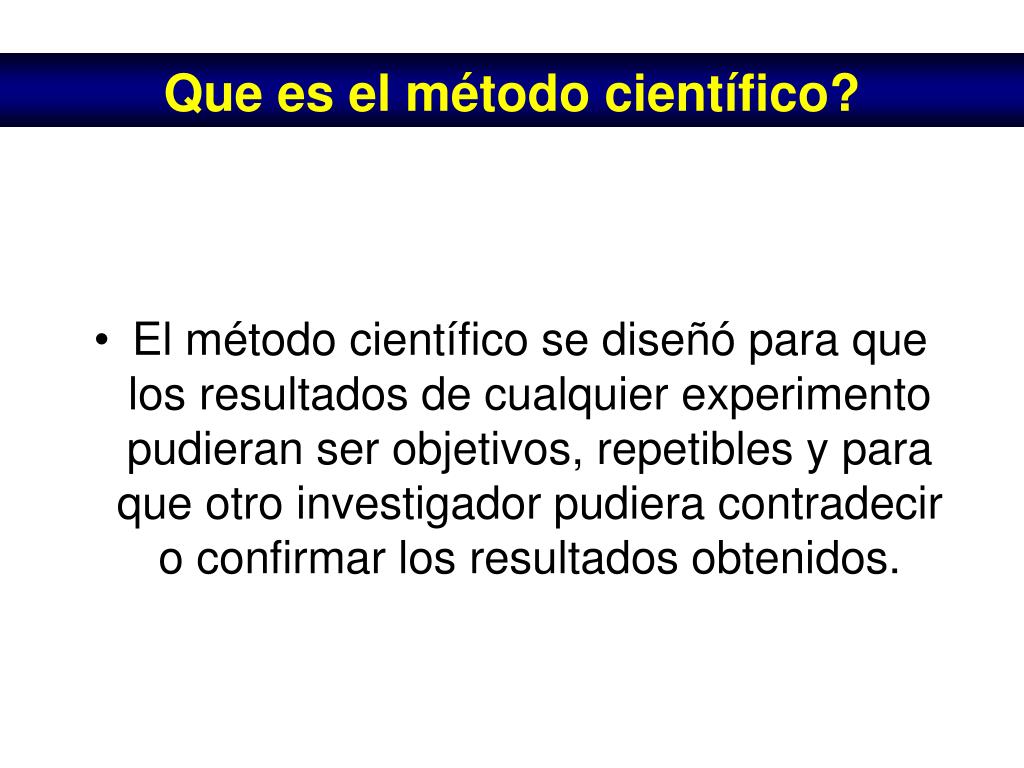 Que es el método científico?

• El método científico se diseñó para que los resultados de cualquier experimento pudieran ser objetivos, repetibles y para que otro investigador pudiera contradecir o confirmar los resultados obtenidos.